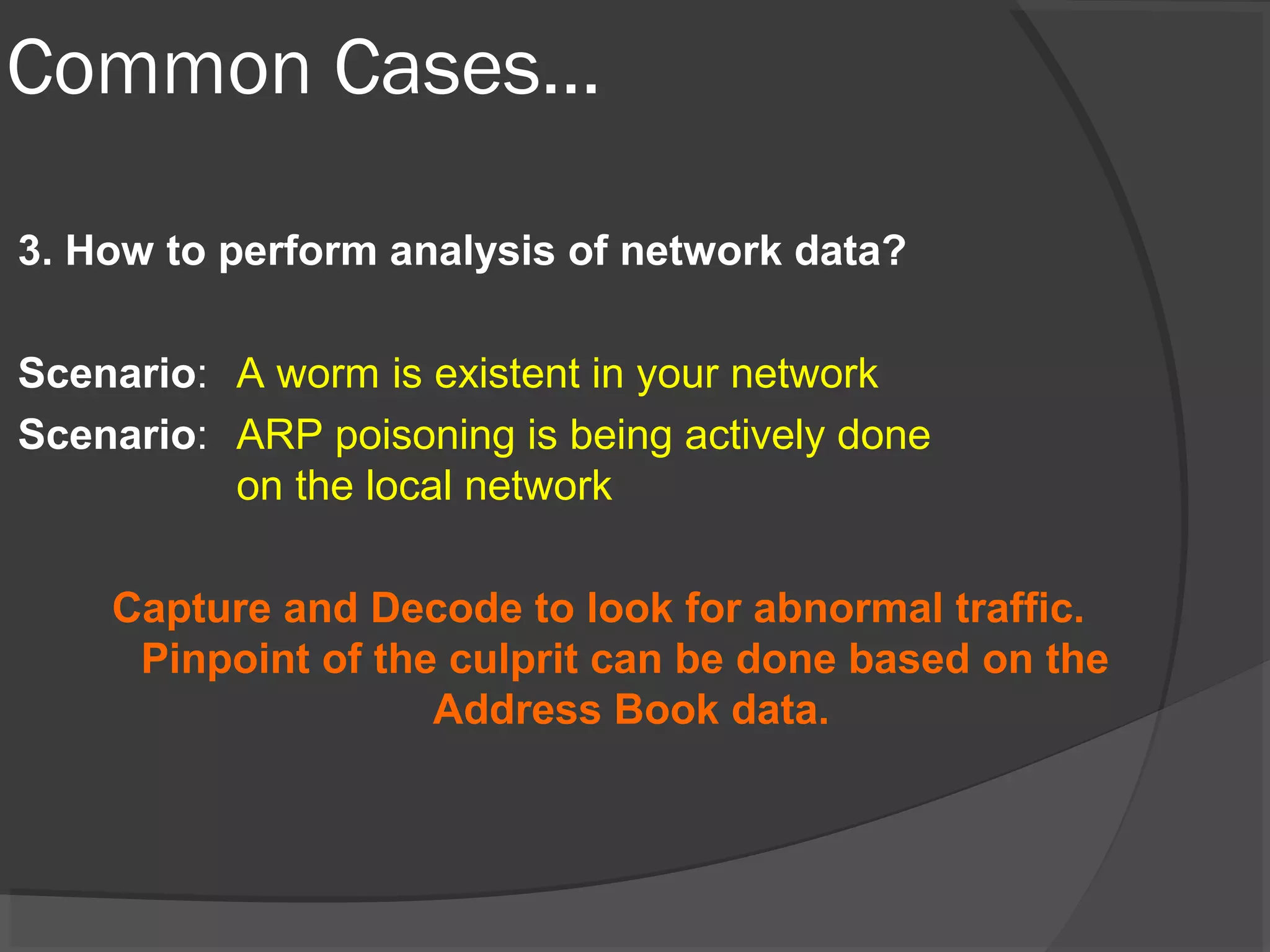 Common Cases…

3. How to perform analysis of network data?

Scenario: A worm is existent in your network

Scenario: ARP poisoning is being actively done on the local network

Capture and Decode to look for abnormal traffic. Pinpoint of the culprit can be done based on the Address Book data.